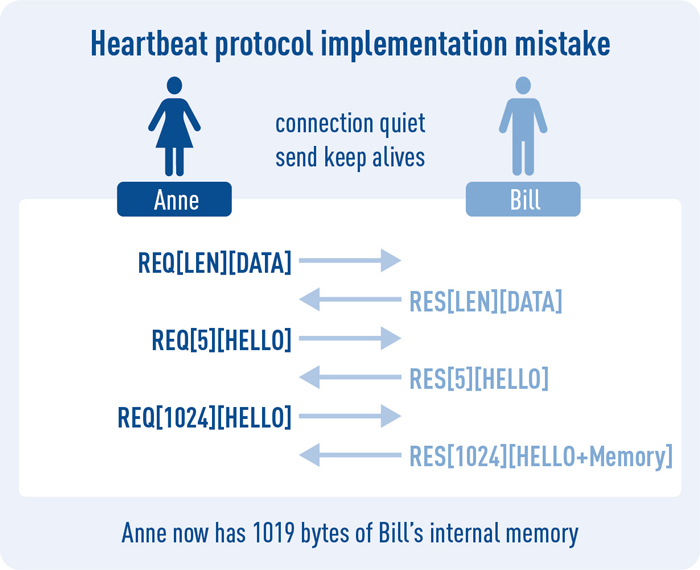 Heartbeat protocol implementation mistake

connection quiet
send keep alives

Anne

Bill

REQ[LEN][DATA]

RES[LEN][DATA]

REQ[5][HELLO]

RES[5][HELLO]

REQ[1024][HELLO]

RES[1024][HELLO+Memory]

Anne now has 1019 bytes of Bill's internal memory